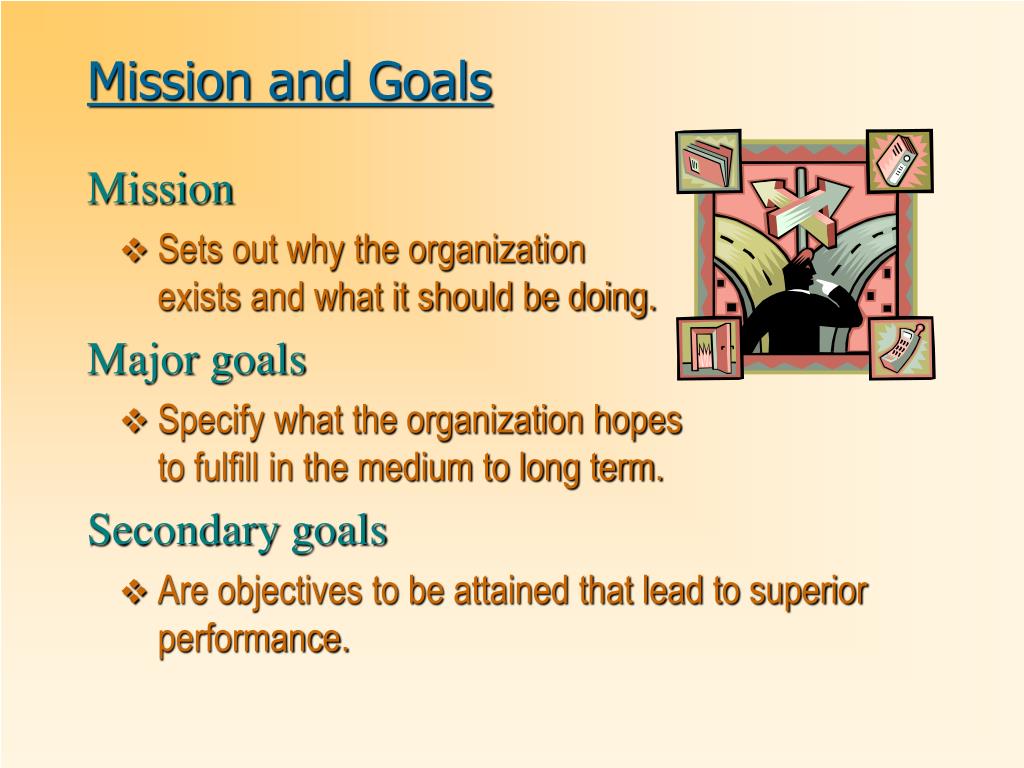 Mission and Goals

Mission

❖ Sets out why the organization exists and what it should be doing.

Major goals

❖ Specify what the organization hopes to fulfill in the medium to long term.

Secondary goals

❖ Are objectives to be attained that lead to superior performance.